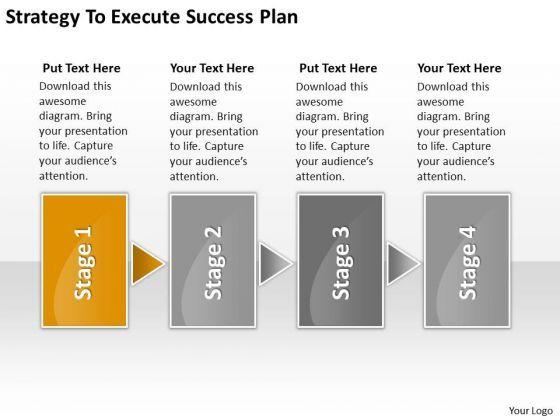 Strategy To Execute Success Plan

Put Text Here
Download this awesome diagram. Bring your presentation to life. Capture your audience's attention.

Your Text Here
Download this awesome diagram. Bring your presentation to life. Capture your audience's attention.

Put Text Here
Download this awesome diagram. Bring your presentation to life. Capture your audience's attention.

Your Text Here
Download this awesome diagram. Bring your presentation to life. Capture your audience's attention.

Stage 1

Stage 2

Stage 3

Stage 4

Your Logo